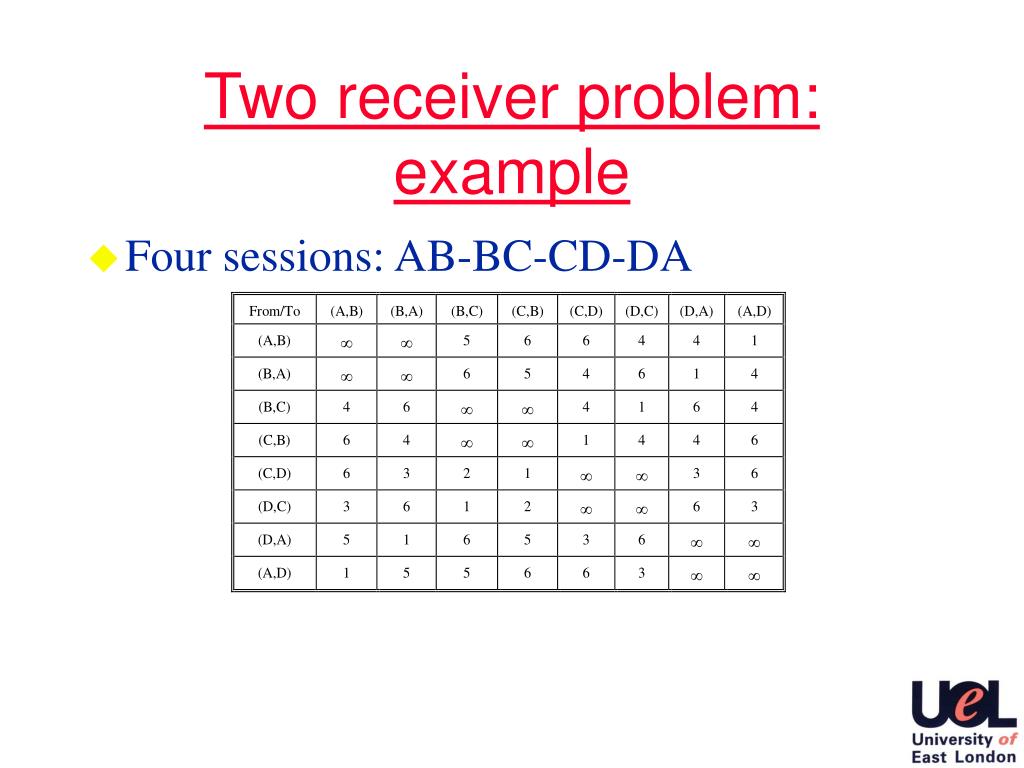 Two receiver problem: example

Four sessions: AB-BC-CD-DA

| From/To | (A,B) | (B,A) | (B,C) | (C,B) | (C,D) | (D,C) | (D,A) | (A,D) |
|---|---|---|---|---|---|---|---|---|
| (A,B) | $\infty$ | $\infty$ | 5 | 6 | 6 | 4 | 4 | 1 |
| (B,A) | $\infty$ | $\infty$ | 6 | 5 | 4 | 6 | 1 | 4 |
| (B,C) | 4 | 6 | $\infty$ | $\infty$ | 4 | 1 | 6 | 4 |
| (C,B) | 6 | 4 | $\infty$ | $\infty$ | 1 | 4 | 4 | 6 |
| (C,D) | 6 | 3 | 2 | 1 | $\infty$ | $\infty$ | 3 | 6 |
| (D,C) | 3 | 6 | 1 | 2 | $\infty$ | $\infty$ | 6 | 3 |
| (D,A) | 5 | 1 | 6 | 5 | 3 | 6 | $\infty$ | $\infty$ |
| (A,D) | 1 | 5 | 5 | 6 | 6 | 3 | $\infty$ | $\infty$ |

UeL
University of East London